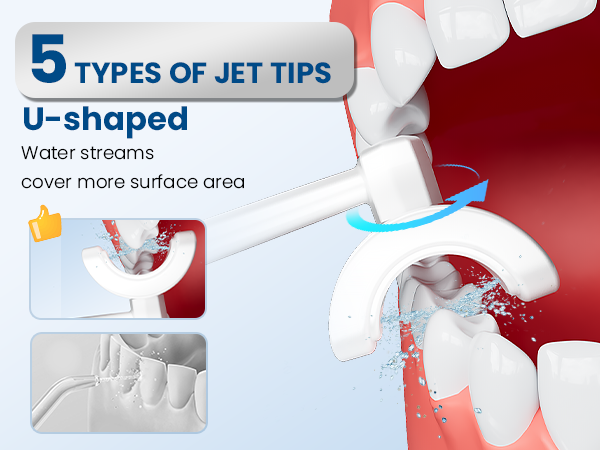 5 TYPES OF JET TIPS

U-shaped

Water streams cover more surface area